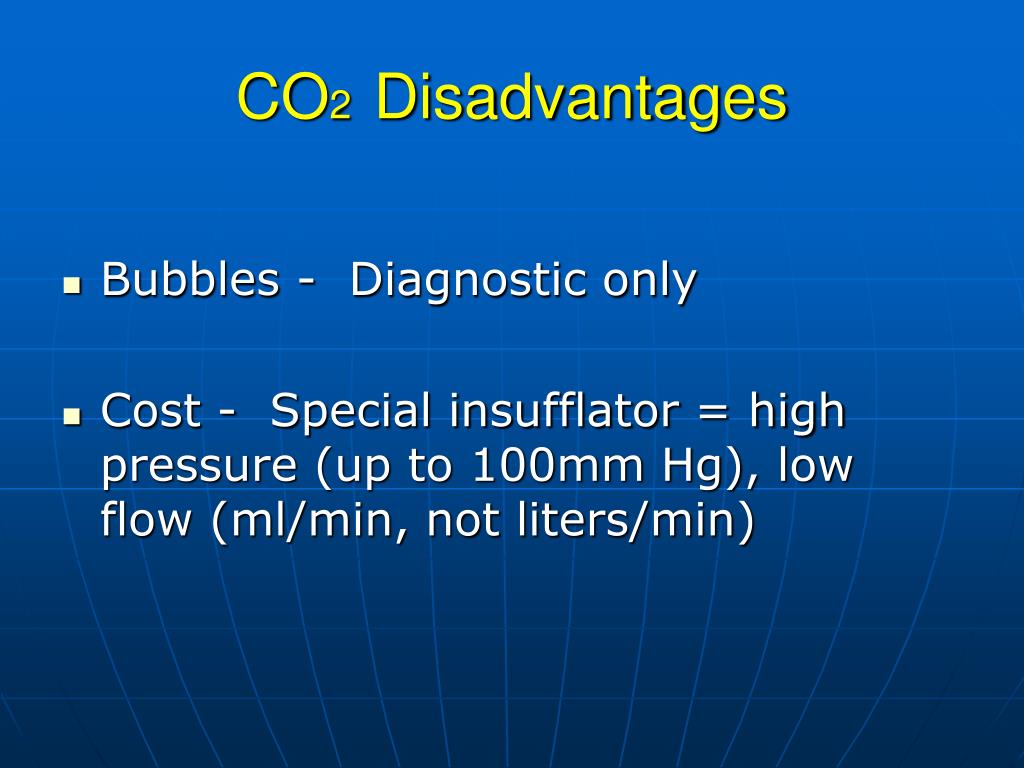 $CO_2$ Disadvantages

- Bubbles - Diagnostic only
- Cost - Special insufflator = high pressure (up to 100mm Hg), low flow (ml/min, not liters/min)